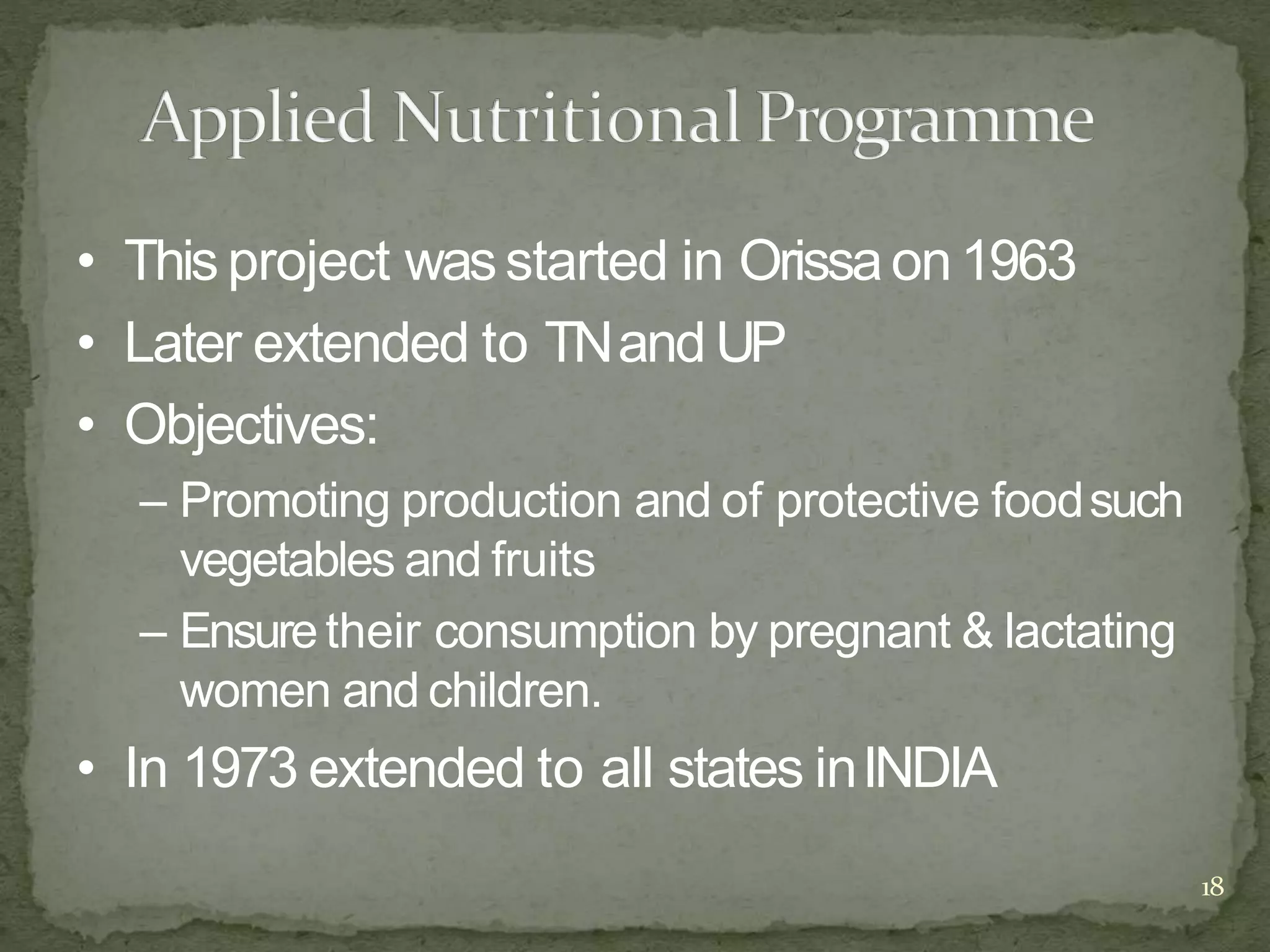 Applied Nutritional Programme

• This project was started in Orissa on 1963
• Later extended to TN and UP
• Objectives:
– Promoting production and of protective food such vegetables and fruits
– Ensure their consumption by pregnant & lactating women and children.
• In 1973 extended to all states in INDIA

18